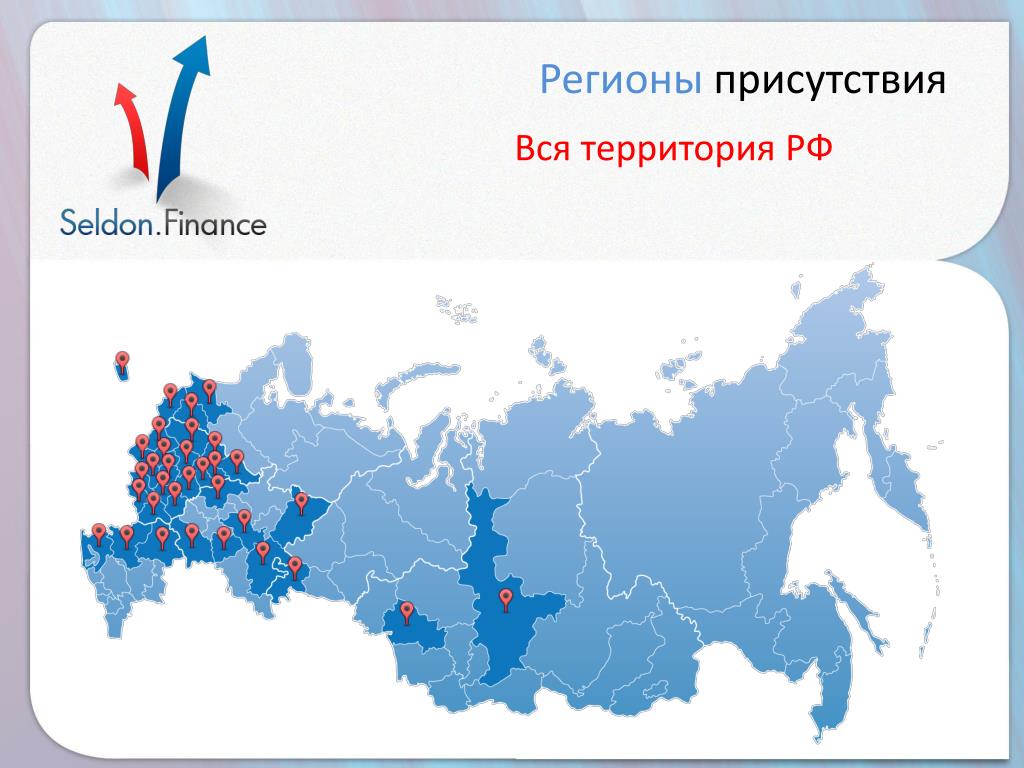 Seldon.Finance

Регионы присутствия

Вся территория РФ